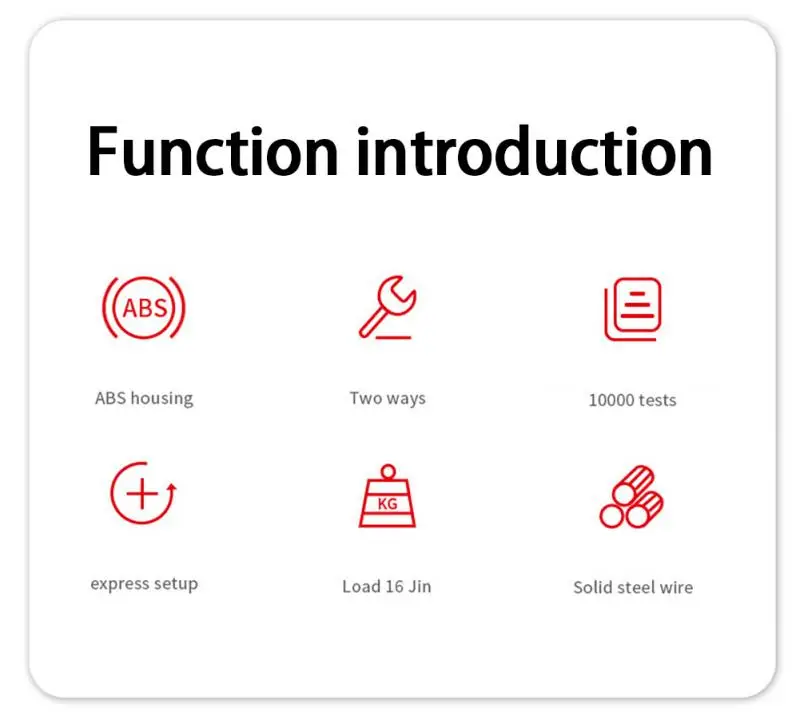 Function introduction

ABS

ABS housing

Two ways

10000 tests

express setup

KG

Load 16 Jin

Solid steel wire